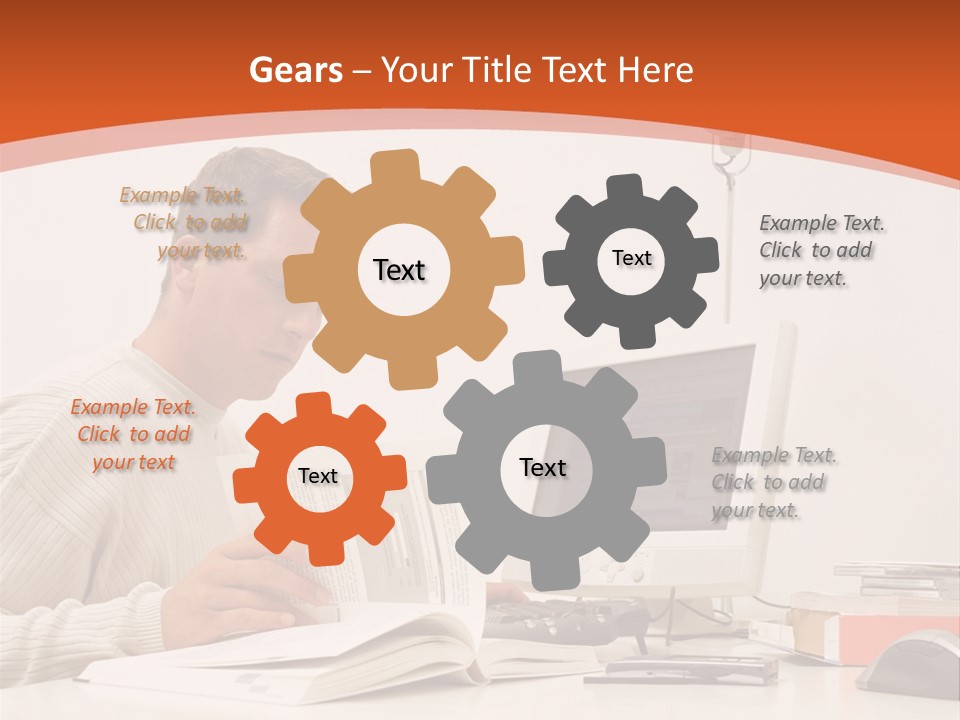 Gears – Your Title Text Here

Example Text. Click to add your text.

Text

Text

Example Text. Click to add your text.

Example Text. Click to add your text

Text

Text

Example Text. Click to add your text.